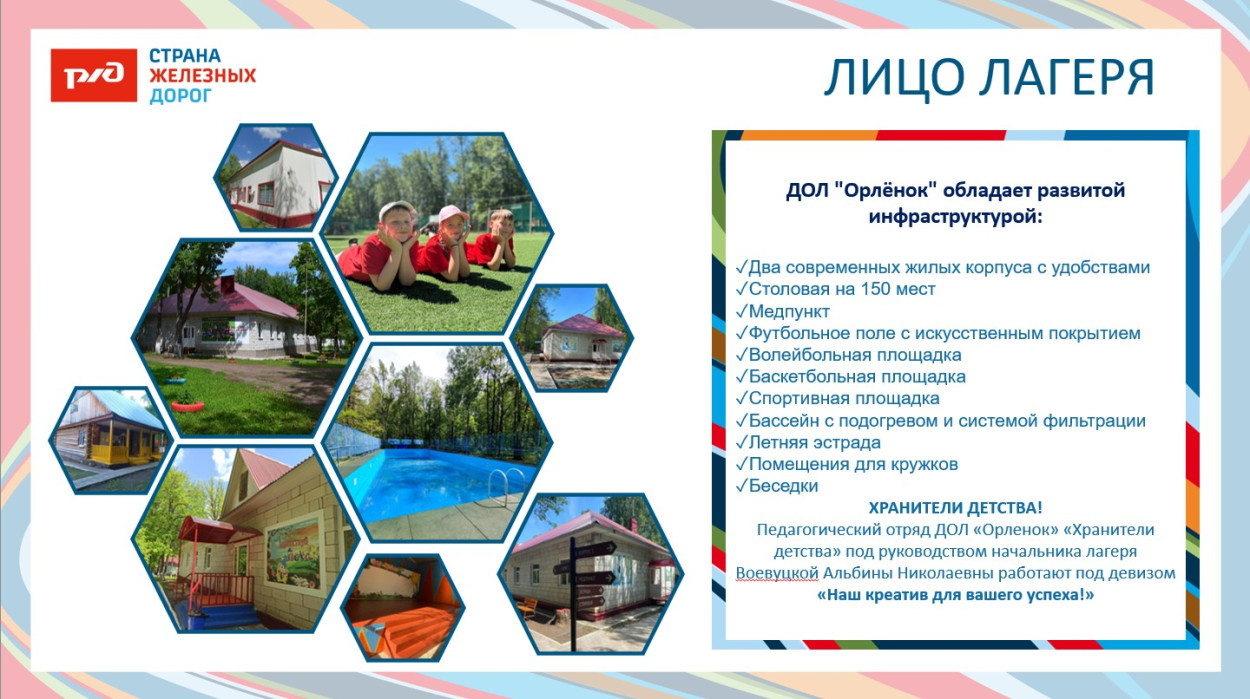 РЖД СТРАНА ЖЕЛЕЗНЫХ ДОРОГ

ЛИЦО ЛАГЕРЯ

ДОЛ "Орлёнок" обладает развитой инфраструктурой:

✓Два современных жилых корпуса с удобствами
✓Столовая на 150 мест
✓Медпункт
✓Футбольное поле с искусственным покрытием
✓Волейбольная площадка
✓Баскетбольная площадка
✓Спортивная площадка
✓Бассейн с подогревом и системой фильтрации
✓Летняя эстрада
✓Помещения для кружков
✓Беседки

ХРАНИТЕЛИ ДЕТСТВА!
Педагогический отряд ДОЛ «Орленок» «Хранители детства» под руководством начальника лагеря Воевуцкой Альбины Николаевны работают под девизом
«Наш креатив для вашего успеха!»